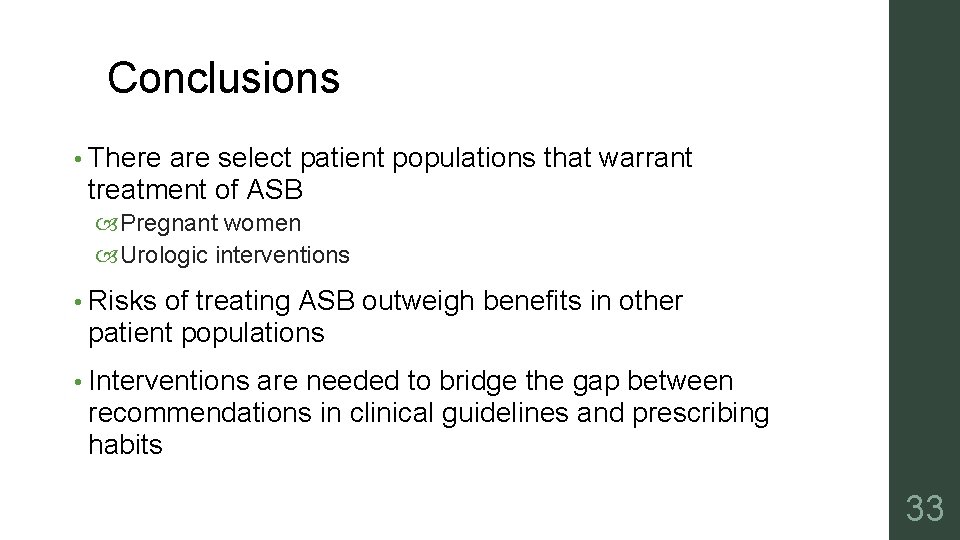 Conclusions

• There are select patient populations that warrant treatment of ASB

Pregnant women

Urologic interventions

• Risks of treating ASB outweigh benefits in other patient populations

• Interventions are needed to bridge the gap between recommendations in clinical guidelines and prescribing habits

33